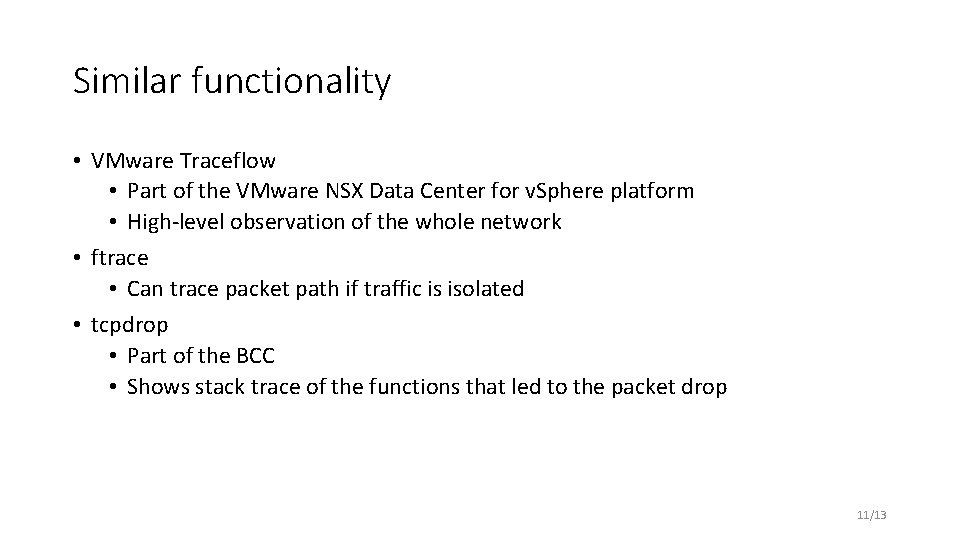 Similar functionality

• VMware Traceflow
  • Part of the VMware NSX Data Center for vSphere platform
  • High-level observation of the whole network
• ftrace
  • Can trace packet path if traffic is isolated
• tcpdrop
  • Part of the BCC
  • Shows stack trace of the functions that led to the packet drop

11/13